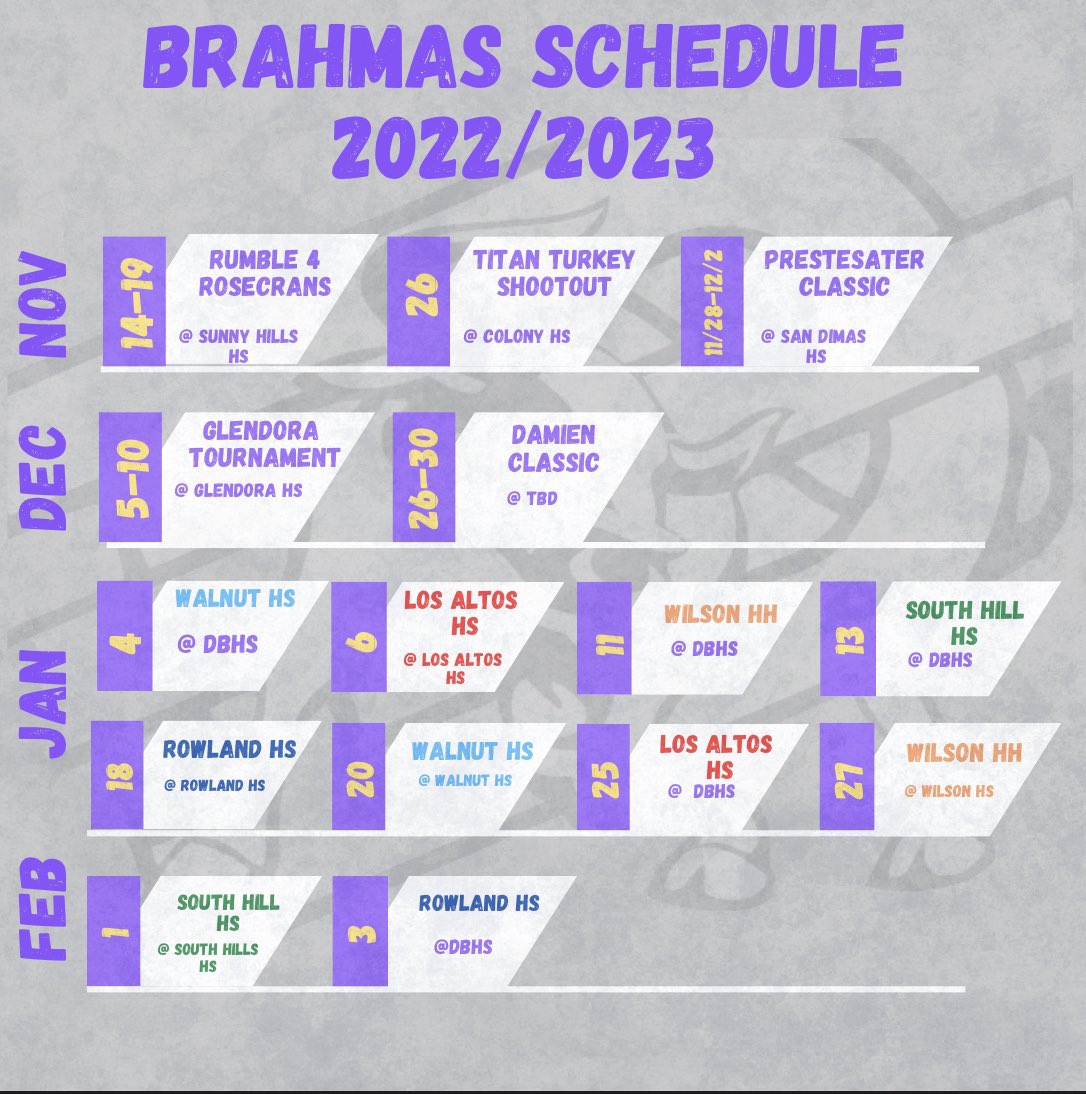 BRAHMAS SCHEDULE 2022/2023

NOV

14-19
RUMBLE 4 ROSECRANS
@ SUNNY HILLS HS

26
TITAN TURKEY SHOOTOUT
@ COLONY HS

11/28-12/2
PRESTESATER CLASSIC
@ SAN DIMAS HS

DEC

5-10
GLENDORA TOURNAMENT
@ GLENDORA HS

26-30
DAMIEN CLASSIC
@ TBD

JAN

4
WALNUT HS
@ DBHS

6
LOS ALTOS HS
@ LOS ALTOS HS

11
WILSON HH
@ DBHS

13
SOUTH HILL HS
@ DBHS

18
ROWLAND HS
@ ROWLAND HS

20
WALNUT HS
@ WALNUT HS

25
LOS ALTOS HS
@ DBHS

27
WILSON HH
@ WILSON HS

FEB

1
SOUTH HILL HS
@ SOUTH HILLS HS

3
ROWLAND HS
@DBHS